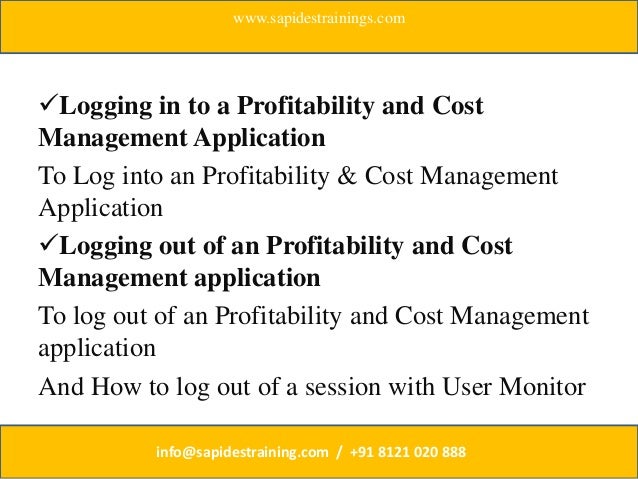 www.sapidestrainings.com

✓Logging in to a Profitability and Cost Management Application

To Log into an Profitability & Cost Management Application

✓Logging out of an Profitability and Cost Management application

To log out of an Profitability and Cost Management application

And How to log out of a session with User Monitor

info@sapidestraining.com / +91 8121 020 888